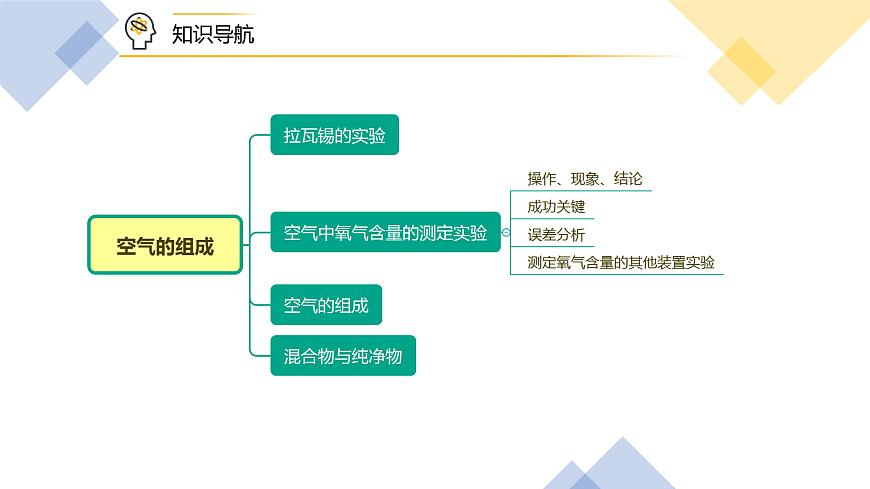 知识导航

空气的组成

拉瓦锡的实验

空气中氧气含量的测定实验

操作、现象、结论

成功关键

误差分析

测定氧气含量的其他装置实验

空气的组成

混合物与纯净物